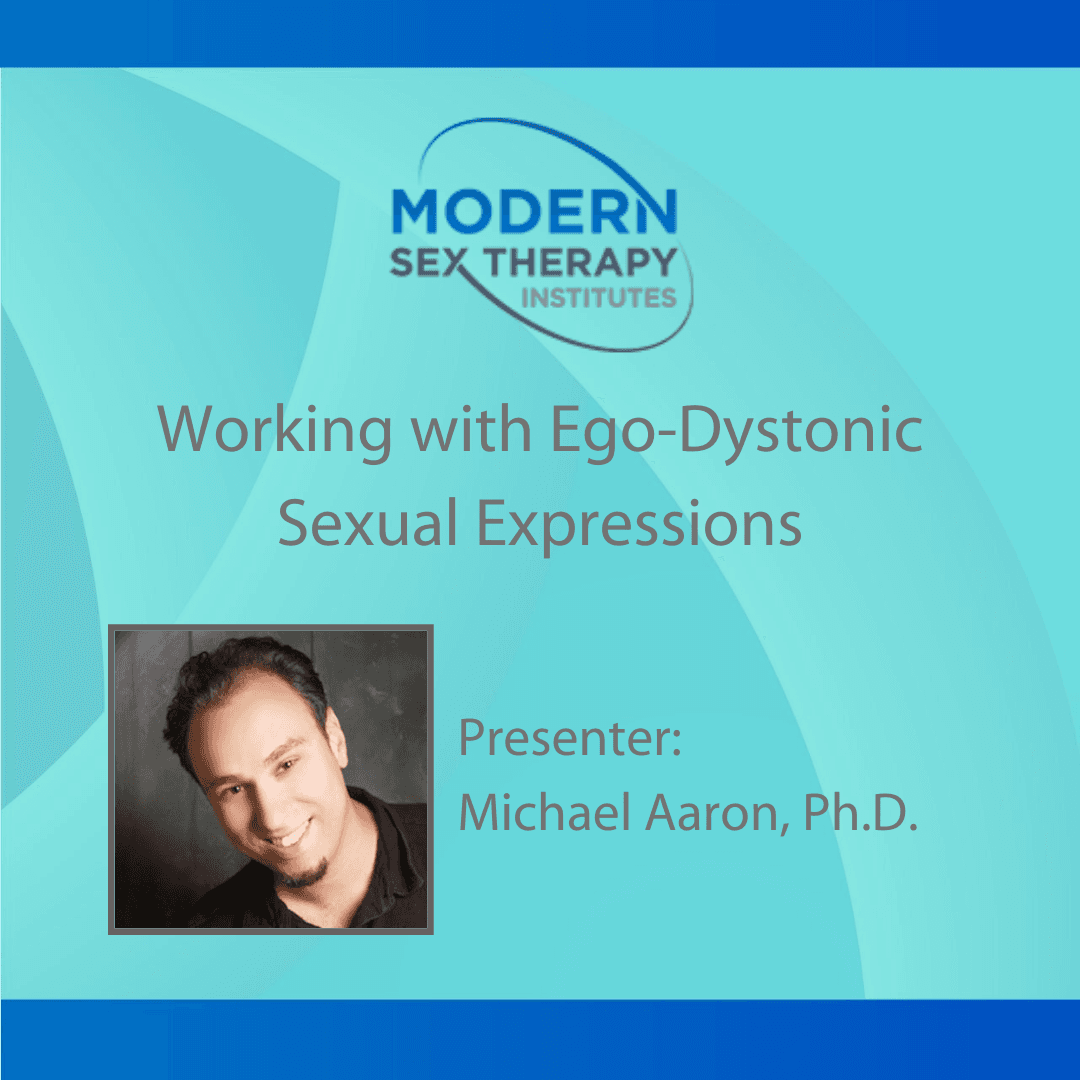 MODERN
SEX THERAPY
INSTITUTES

Working with Ego-Dystonic Sexual Expressions

Presenter:
Michael Aaron, Ph.D.